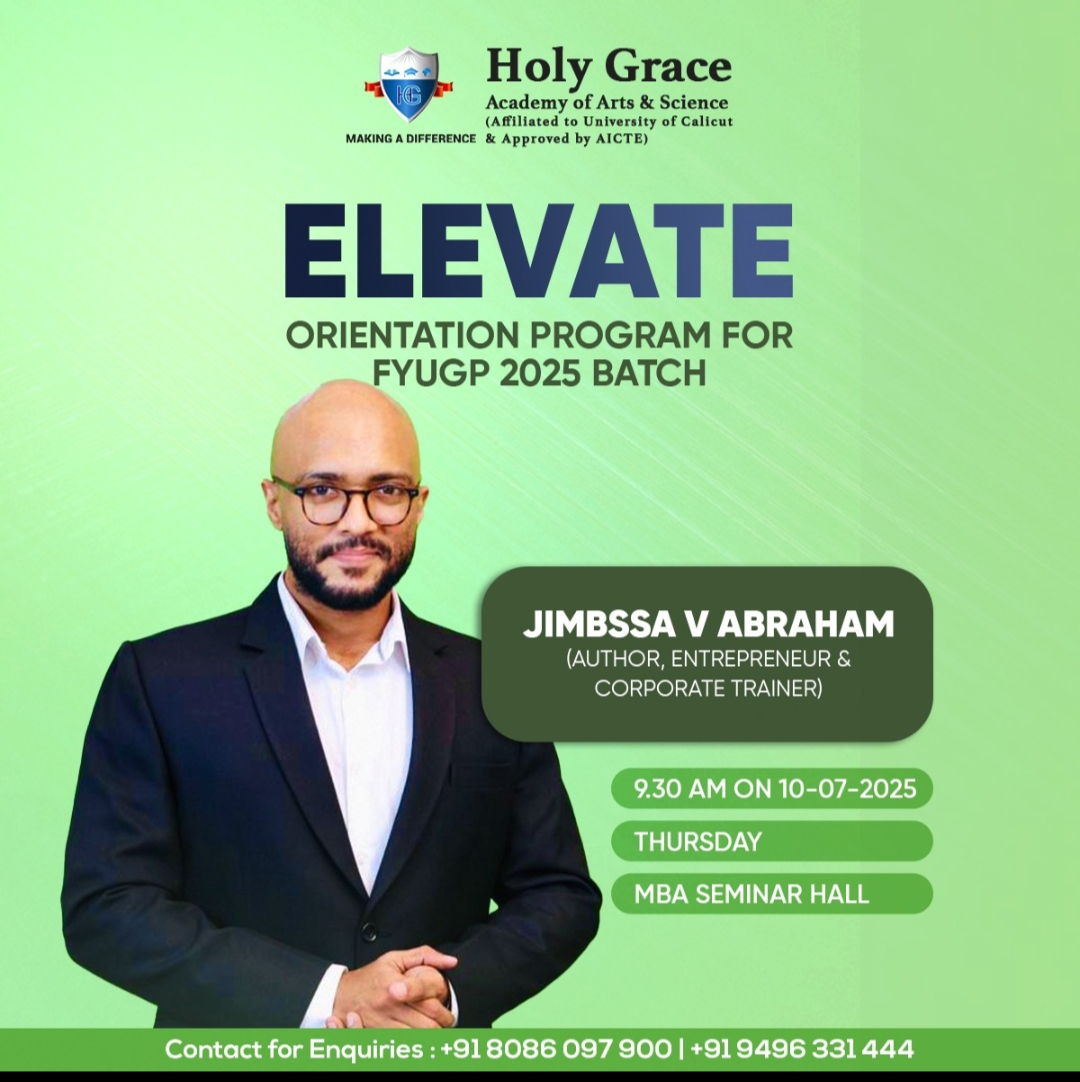 HG

MAKING A DIFFERENCE

Holy Grace
Academy of Arts & Science
(Affiliated to University of Calicut
& Approved by AICTE)

ELEVATE
ORIENTATION PROGRAM FOR
FYUGP 2025 BATCH

JIMBSSA V ABRAHAM
(AUTHOR, ENTREPRENEUR & CORPORATE TRAINER)

9.30 AM ON 10-07-2025

THURSDAY

MBA SEMINAR HALL

Contact for Enquiries : +91 8086 097 900 | +91 9496 331 444